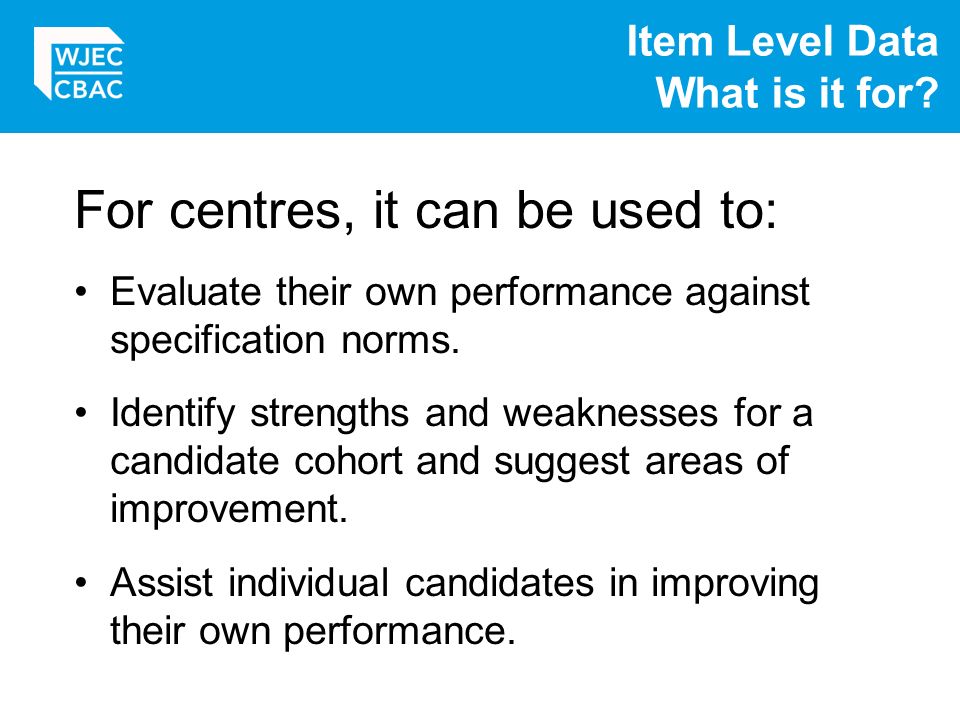 WJEC
CBAC

Item Level Data
What is it for?

For centres, it can be used to:

• Evaluate their own performance against specification norms.

• Identify strengths and weaknesses for a candidate cohort and suggest areas of improvement.

• Assist individual candidates in improving their own performance.